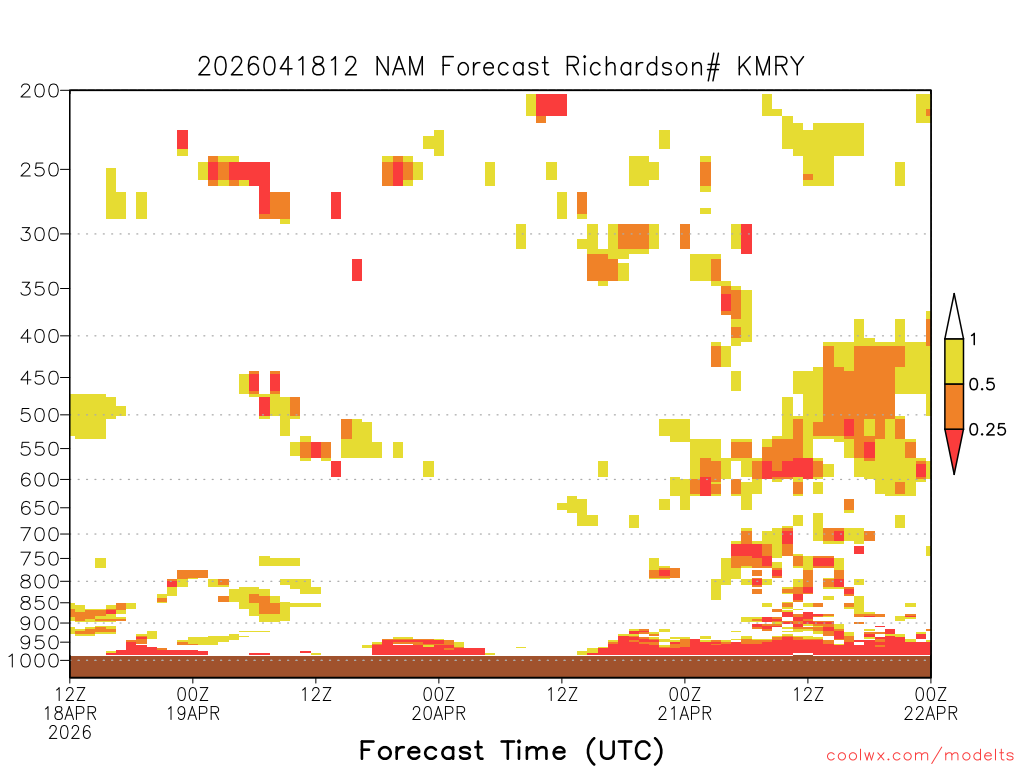 2026041812 NAM Forecast Richardson# KMRY

200
250
300
350
400
450
500
550
600
650
700
750
800
850
900
950
1000

1
0.5
0.25

12Z 18APR 2026
00Z 19APR
12Z
00Z 20APR
12Z
00Z 21APR
12Z
00Z 22APR

Forecast Time (UTC)

coolwx.com/modelts